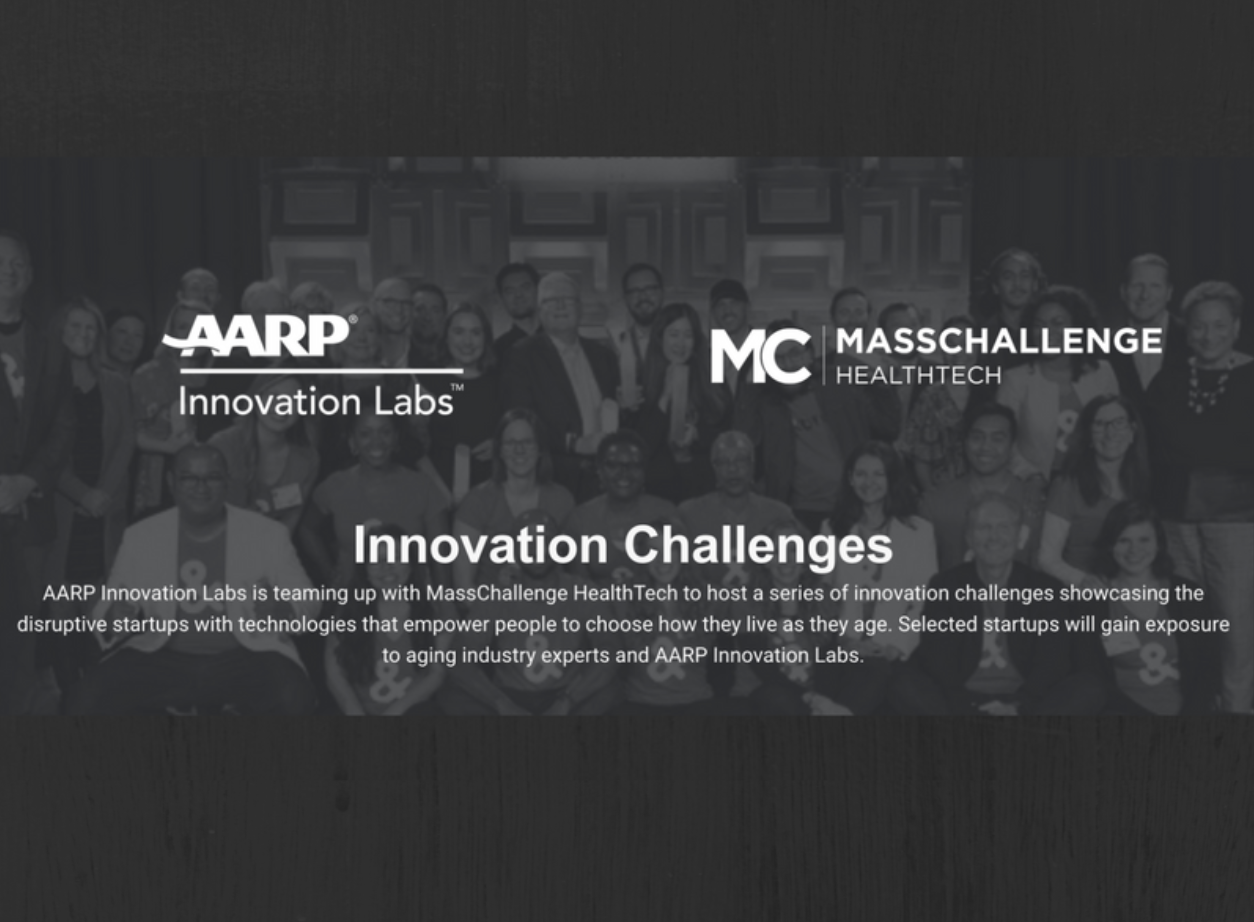 AARP®
Innovation Labs™

MC MASSCHALLENGE
HEALTHTECH

Innovation Challenges

AARP Innovation Labs is teaming up with MassChallenge HealthTech to host a series of innovation challenges showcasing the disruptive startups with technologies that empower people to choose how they live as they age. Selected startups will gain exposure to aging industry experts and AARP Innovation Labs.